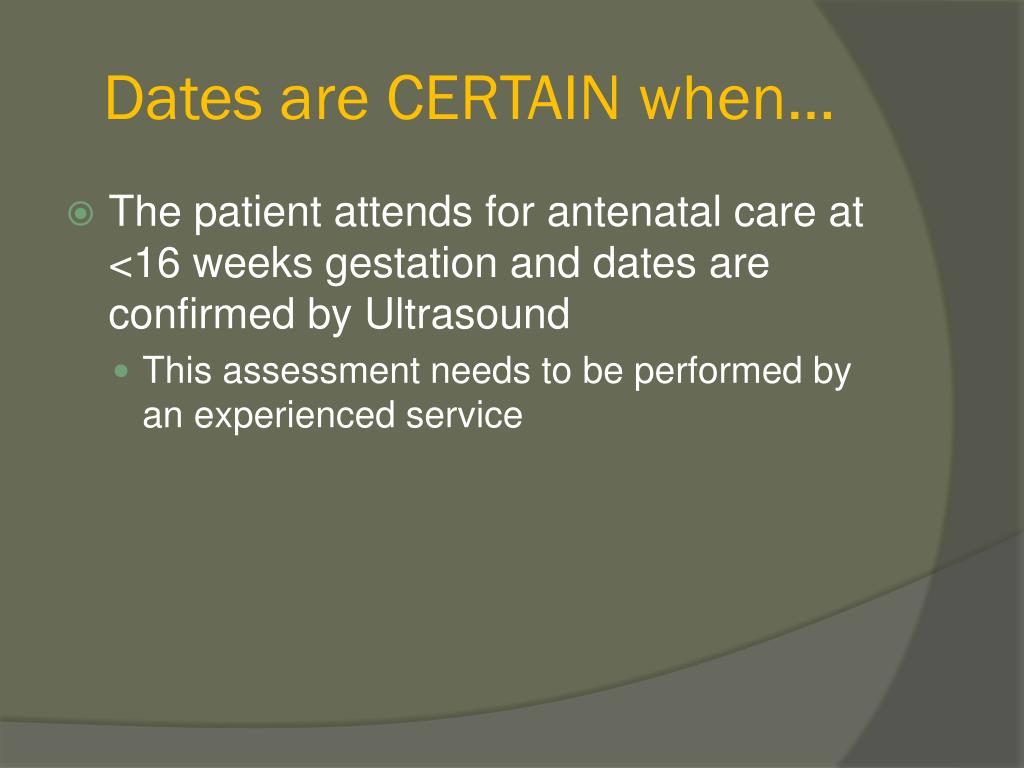 Dates are CERTAIN when…

The patient attends for antenatal care at <16 weeks gestation and dates are confirmed by Ultrasound

This assessment needs to be performed by an experienced service